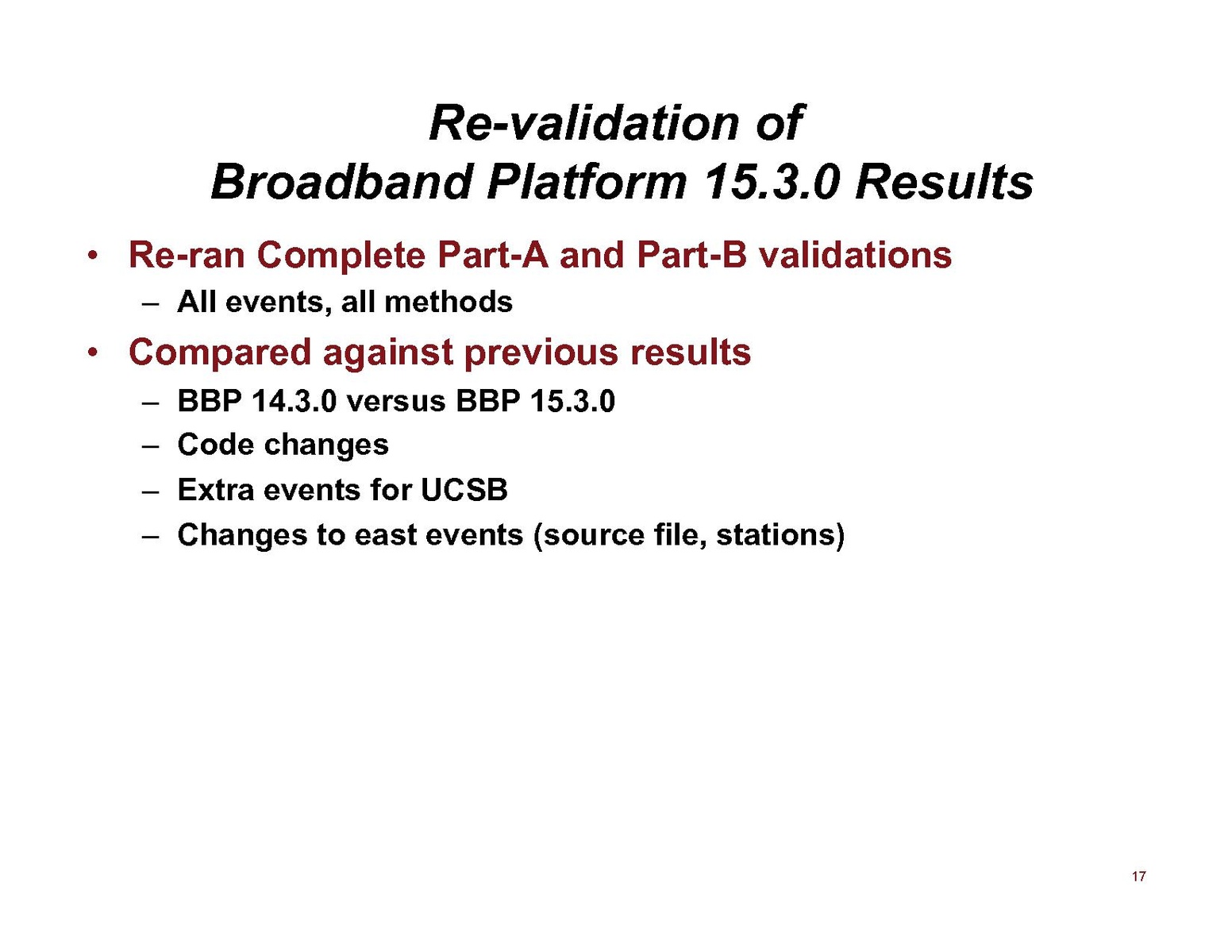 Re-validation of
Broadband Platform 15.3.0 Results

• Re-ran Complete Part-A and Part-B validations
  – All events, all methods
• Compared against previous results
  – BBP 14.3.0 versus BBP 15.3.0
  – Code changes
  – Extra events for UCSB
  – Changes to east events (source file, stations)

17